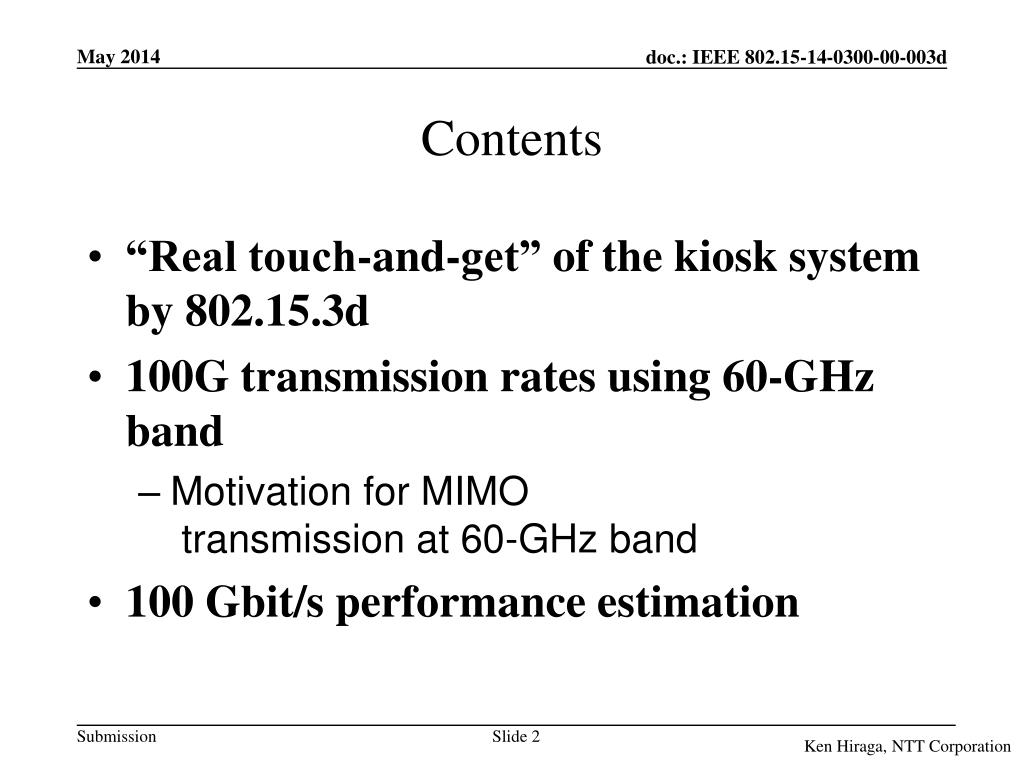 May 2014

doc.: IEEE 802.15-14-0300-00-003d

Contents

• “Real touch-and-get” of the kiosk system by 802.15.3d
• 100G transmission rates using 60-GHz band
– Motivation for MIMO transmission at 60-GHz band
• 100 Gbit/s performance estimation

Submission

Slide 2

Ken Hiraga, NTT Corporation